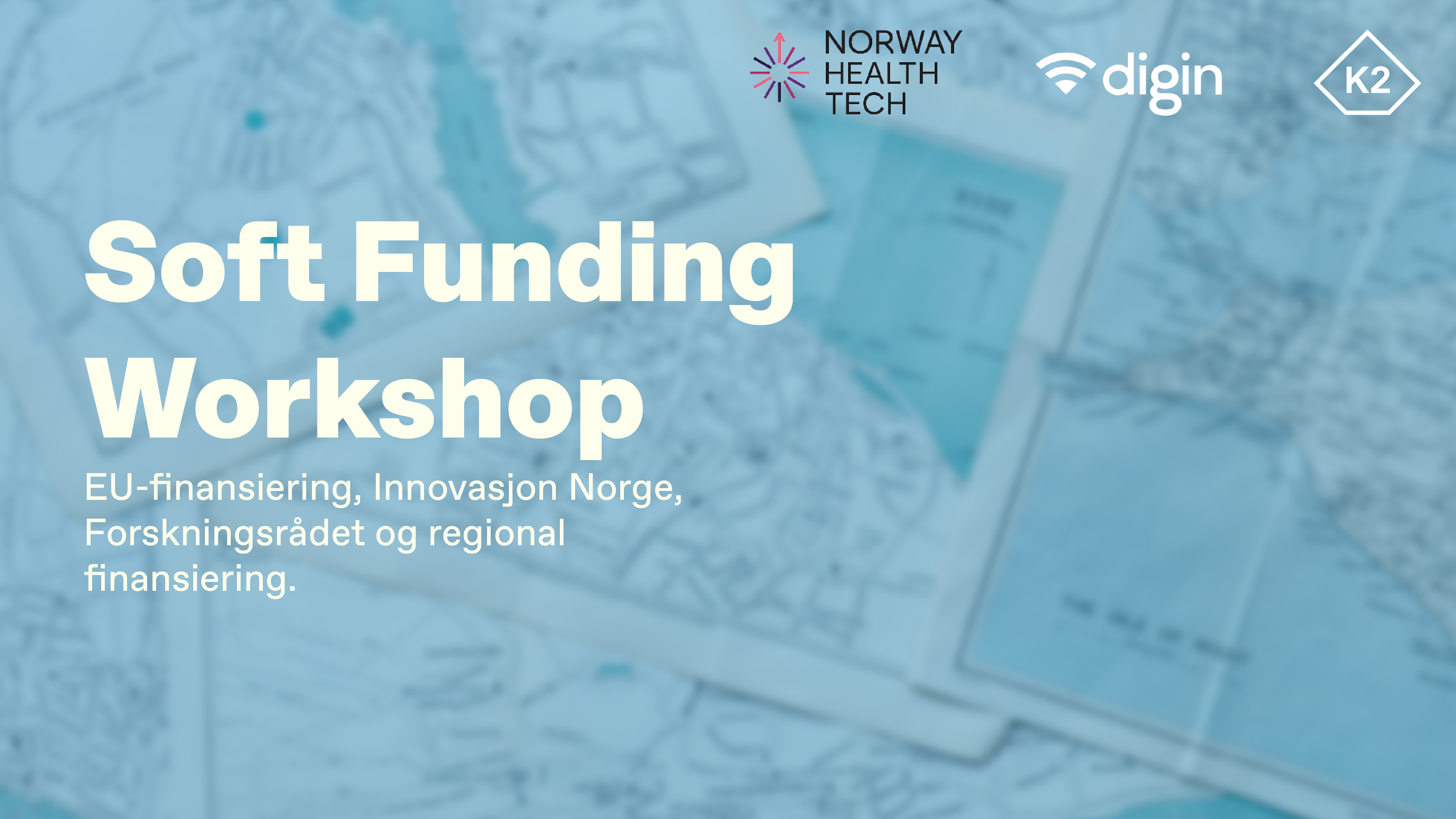 NORWAY HEALTH TECH

digin

K2

Soft Funding Workshop

EU-finansiering, Innovasjon Norge, Forskningsrådet og regional finansiering.